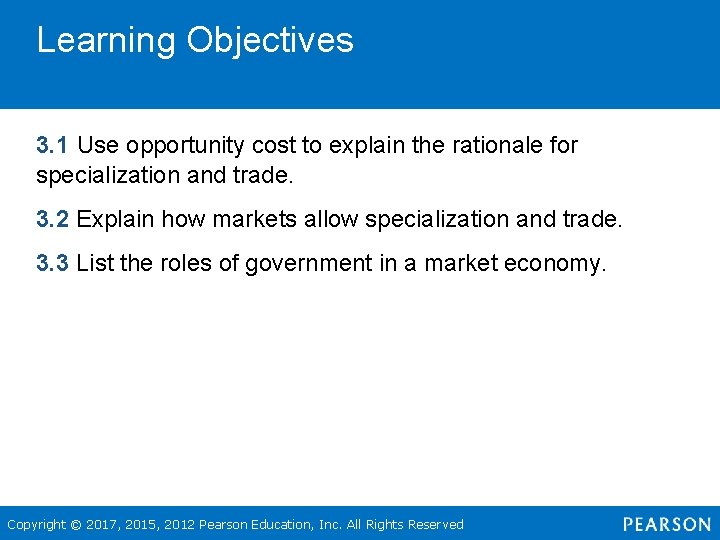 Learning Objectives

3.1 Use opportunity cost to explain the rationale for specialization and trade.

3.2 Explain how markets allow specialization and trade.

3.3 List the roles of government in a market economy.

Copyright © 2017, 2015, 2012 Pearson Education, Inc. All Rights Reserved

PEARSON